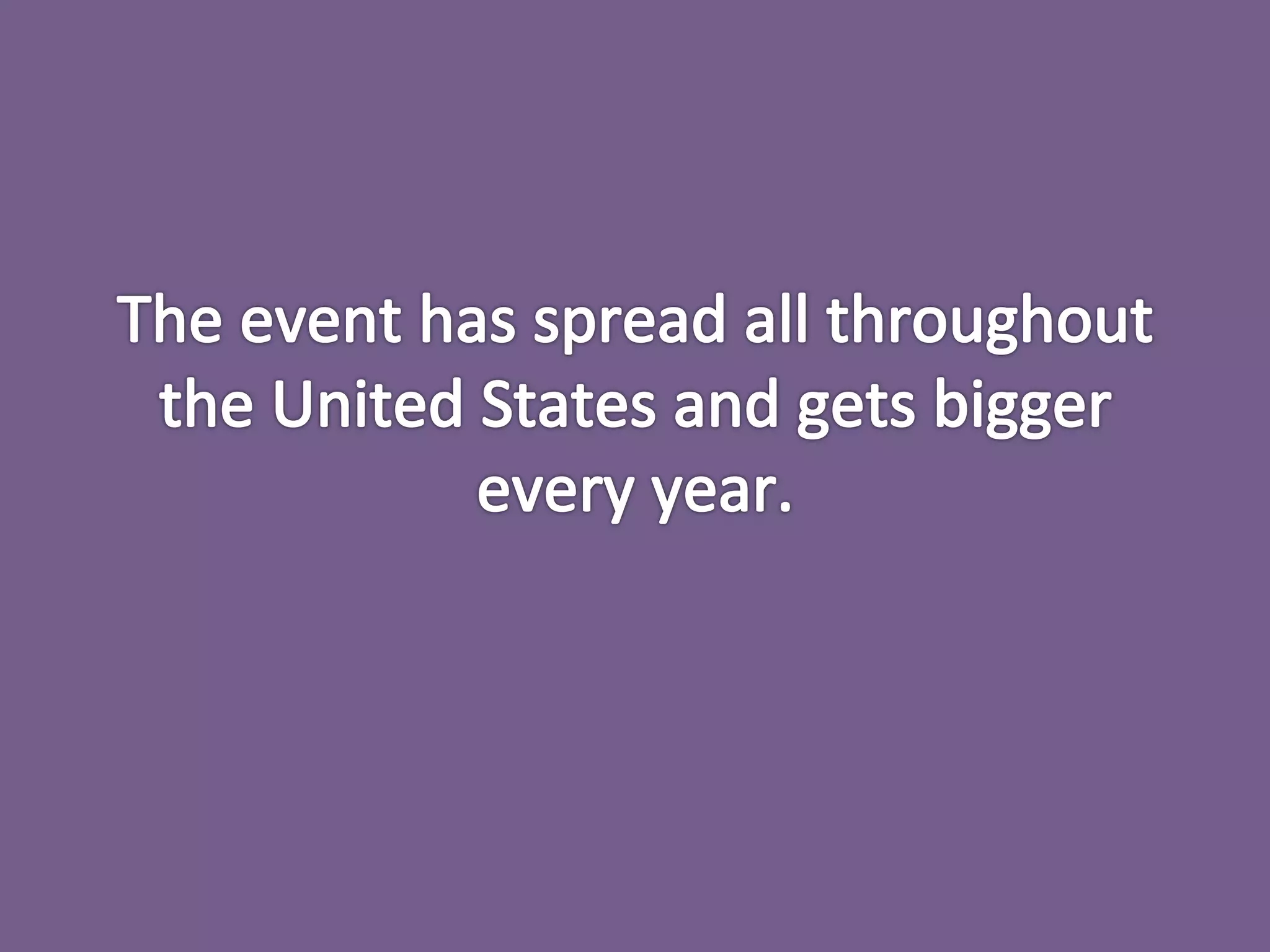 The event has spread all throughout the United States and gets bigger every year.